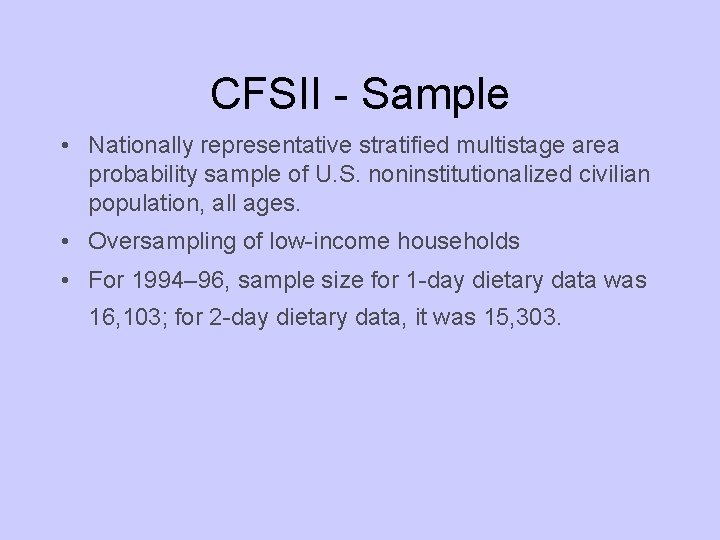 CFSII - Sample

• Nationally representative stratified multistage area probability sample of U.S. noninstitutionalized civilian population, all ages.

• Oversampling of low-income households

• For 1994–96, sample size for 1-day dietary data was 16,103; for 2-day dietary data, it was 15,303.